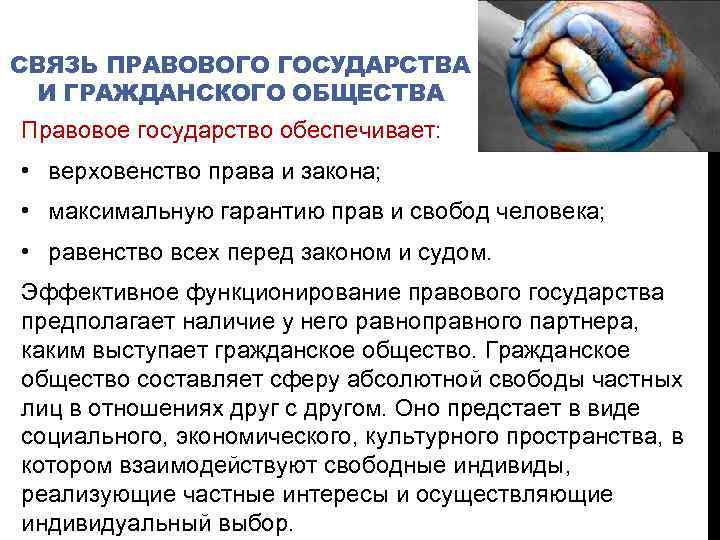 СВЯЗЬ ПРАВОВОГО ГОСУДАРСТВА И ГРАЖДАНСКОГО ОБЩЕСТВА

Правовое государство обеспечивает:

• верховенство права и закона;

• максимальную гарантию прав и свобод человека;

• равенство всех перед законом и судом.

Эффективное функционирование правового государства предполагает наличие у него равноправного партнера, каким выступает гражданское общество. Гражданское общество составляет сферу абсолютной свободы частных лиц в отношениях друг с другом. Оно предстает в виде социального, экономического, культурного пространства, в котором взаимодействуют свободные индивиды, реализующие частные интересы и осуществляющие индивидуальный выбор.